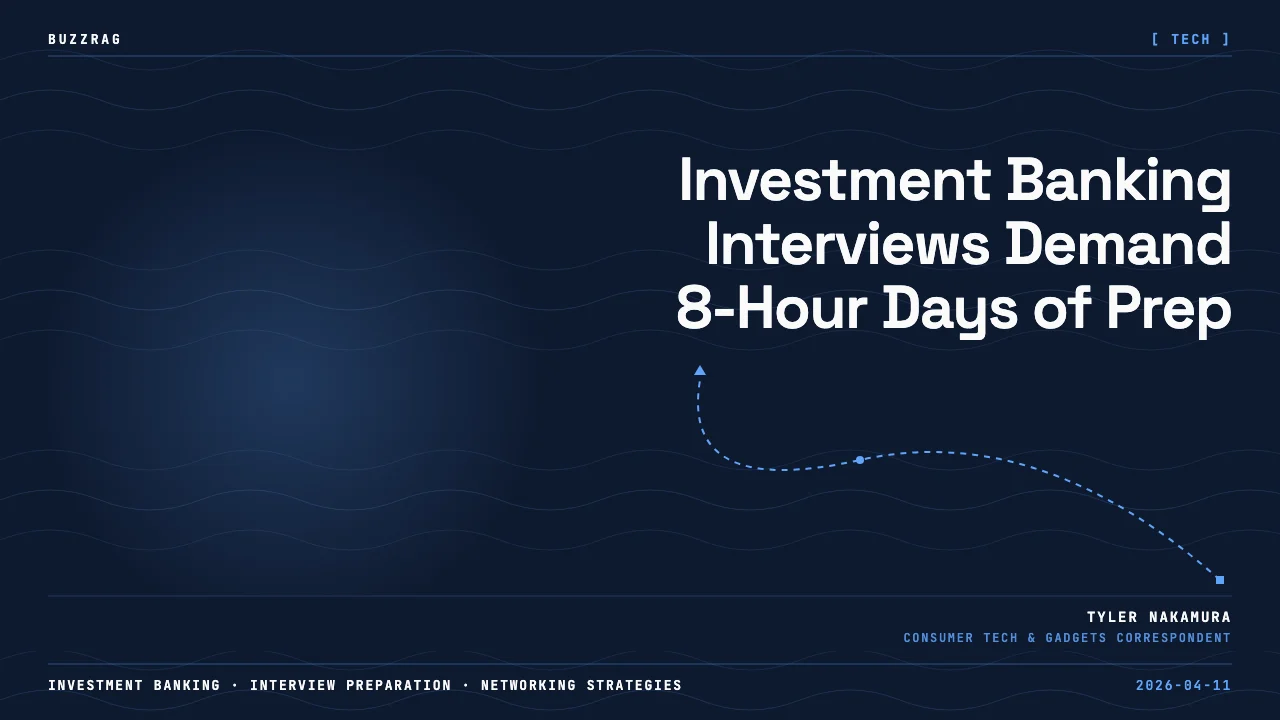 BUZZRAG

[ TECH ]

Investment Banking Interviews Demand 8-Hour Days of Prep

TYLER NAKAMURA
CONSUMER TECH & GADGETS CORRESPONDENT

INVESTMENT BANKING · INTERVIEW PREPARATION · NETWORKING STRATEGIES

2026-04-11